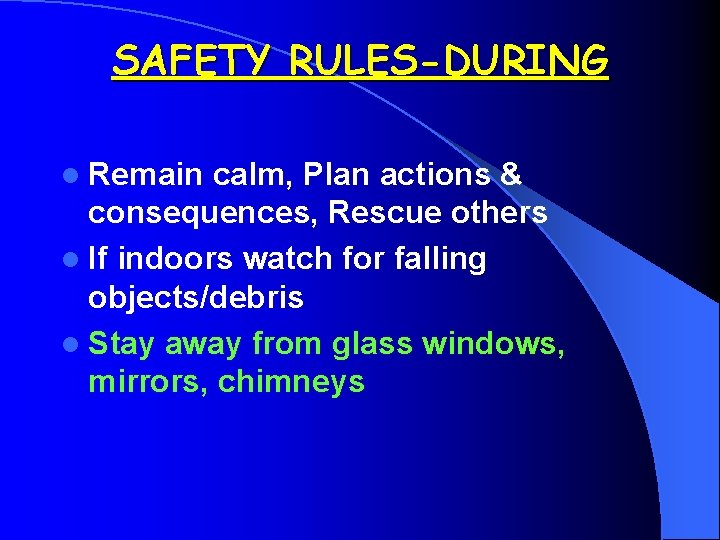 SAFETY RULES-DURING

- Remain calm, Plan actions & consequences, Rescue others
- If indoors watch for falling objects/debris
- Stay away from glass windows, mirrors, chimneys